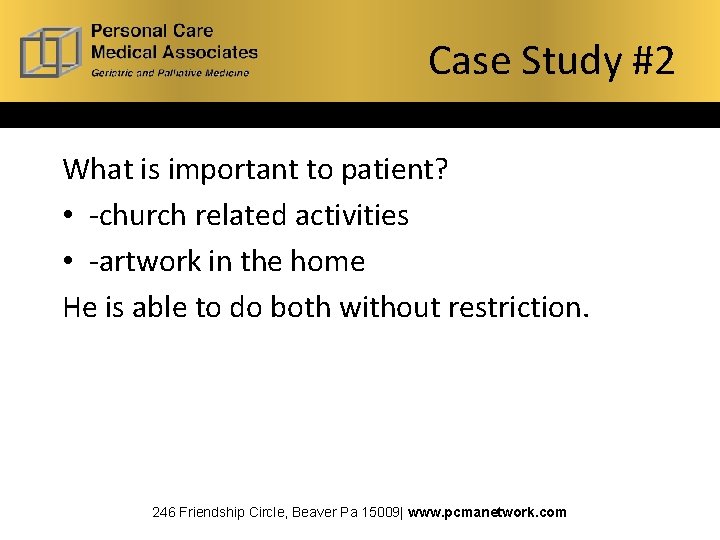 Personal Care
Medical Associates
Geriatric and Palliative Medicine

Case Study #2

What is important to patient?

• -church related activities
• -artwork in the home

He is able to do both without restriction.

246 Friendship Circle, Beaver Pa 15009| www.pcmanetwork.com